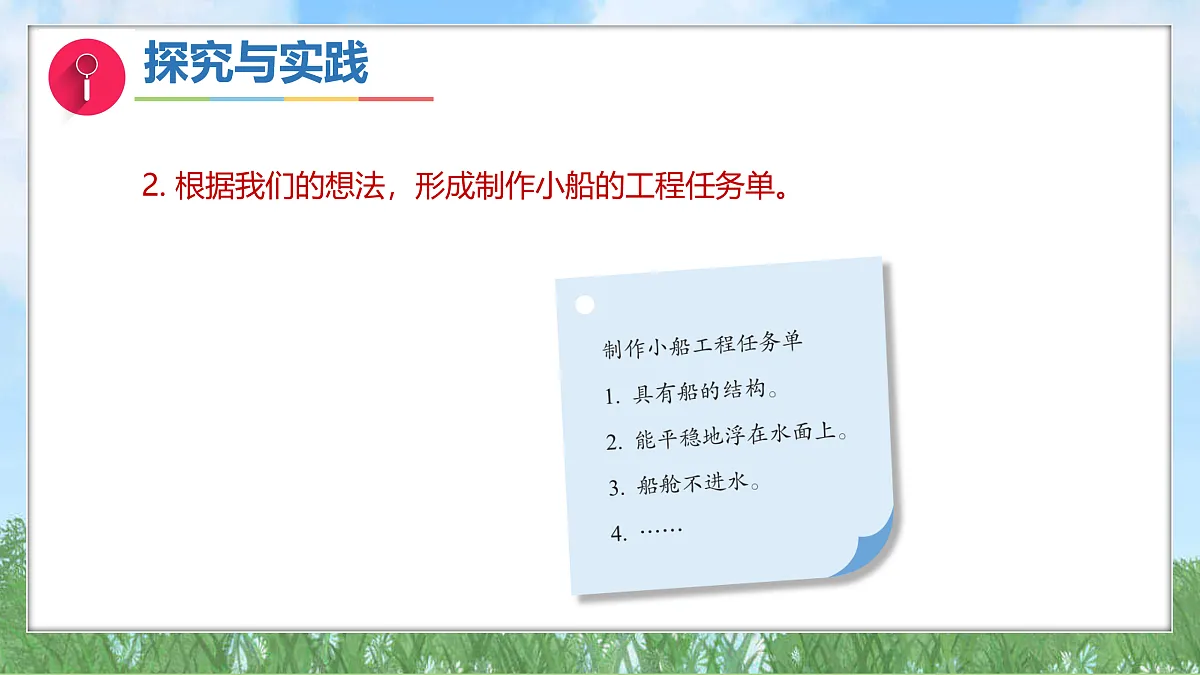 探究与实践

2. 根据我们的想法，形成制作小船的工程任务单。

制作小船工程任务单

1. 具有船的结构。

2. 能平稳地浮在水面上。

3. 船舱不进水。

4. ……